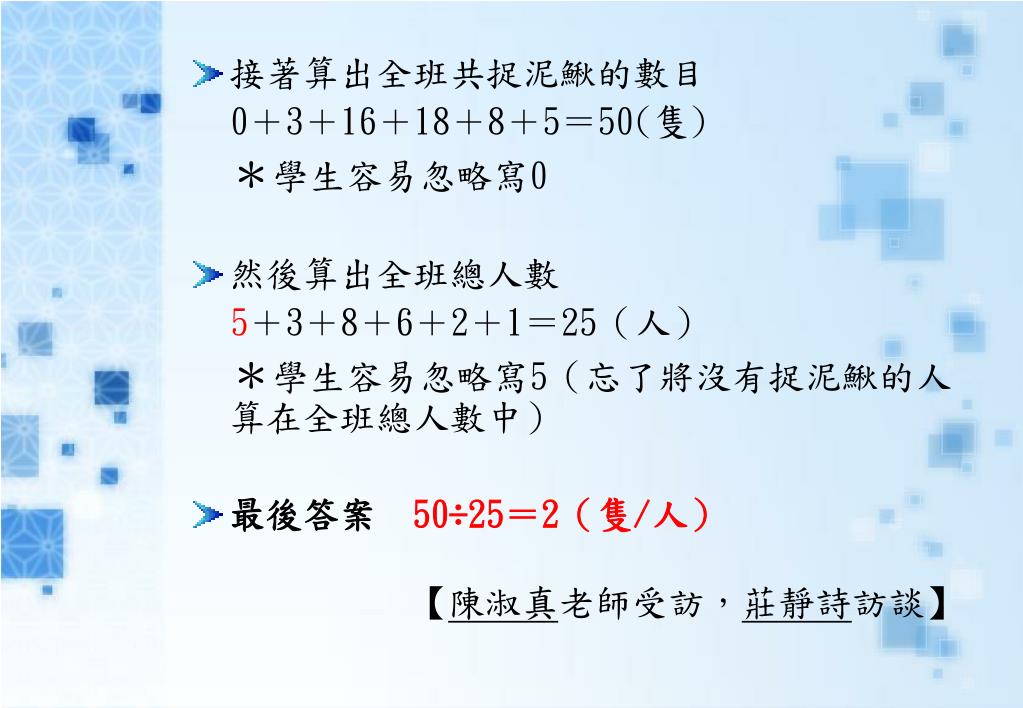 接著算出全班共捉泥鰍的數目
$0+3+16+18+8+5=50$(隻)
＊學生容易忽略寫0

然後算出全班總人數
$5+3+8+6+2+1=25$（人）
＊學生容易忽略寫5（忘了將沒有捉泥鰍的人算在全班總人數中）

最後答案　$50\div25=2$（隻/人）

【陳淑真老師受訪，莊靜詩訪談】